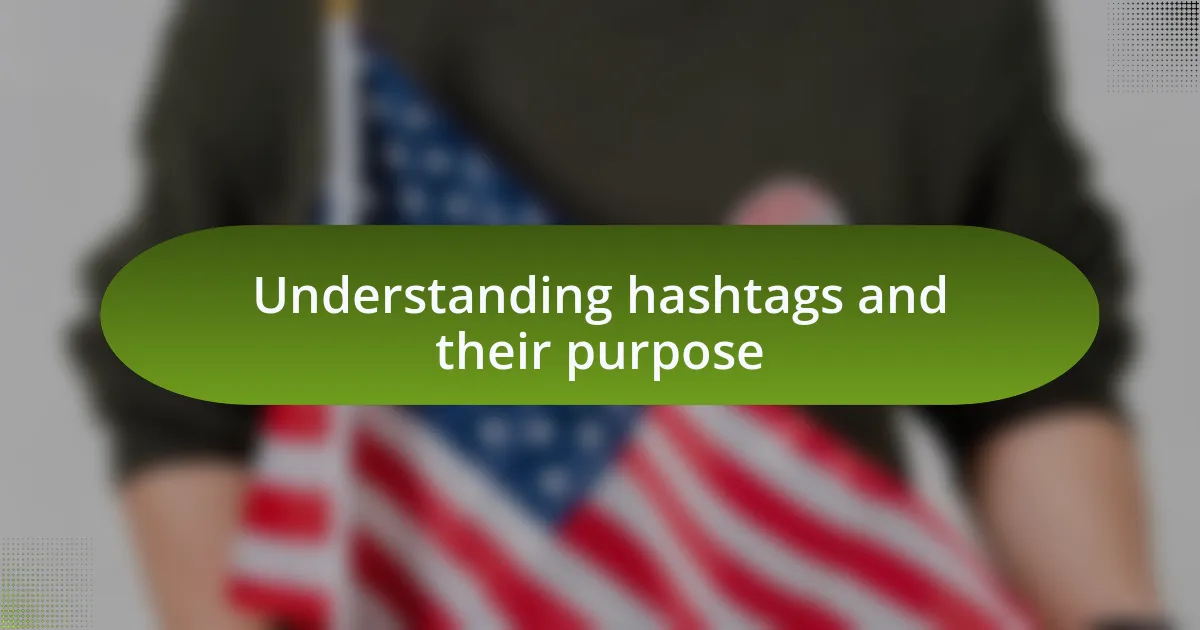 Understanding hashtags and their purpose